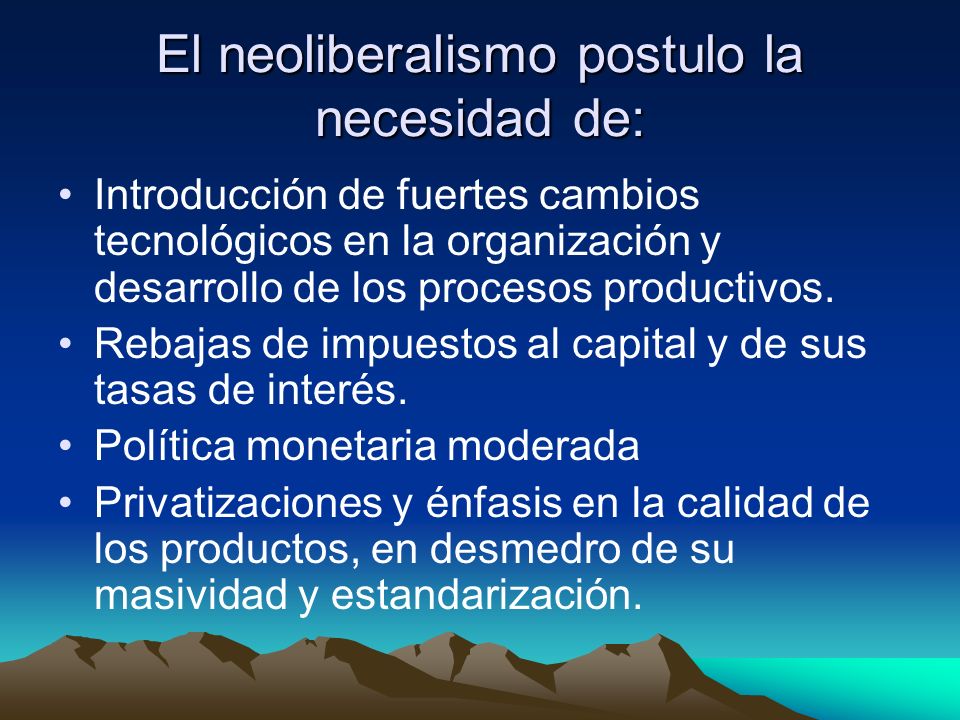 El neoliberalismo postulo la necesidad de:

• Introducción de fuertes cambios tecnológicos en la organización y desarrollo de los procesos productivos.
• Rebajas de impuestos al capital y de sus tasas de interés.
• Política monetaria moderada
• Privatizaciones y énfasis en la calidad de los productos, en desmedro de su masividad y estandarización.